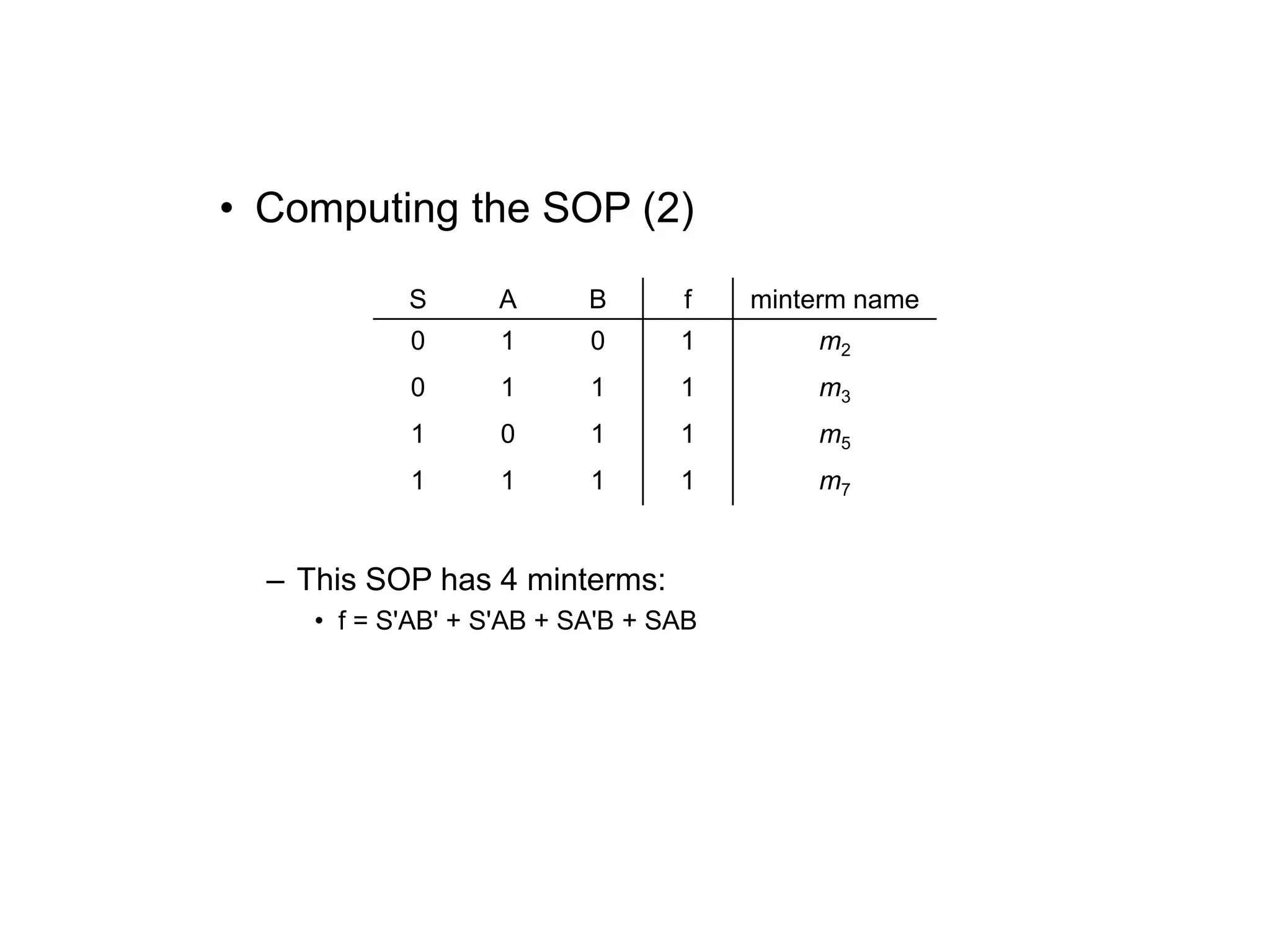 • Computing the SOP (2)

| S | A | B | f | minterm name |
|---|---|---|---|---|
| 0 | 1 | 0 | 1 | $m_2$ |
| 0 | 1 | 1 | 1 | $m_3$ |
| 1 | 0 | 1 | 1 | $m_5$ |
| 1 | 1 | 1 | 1 | $m_7$ |

– This SOP has 4 minterms:

• f = S'AB' + S'AB + SA'B + SAB